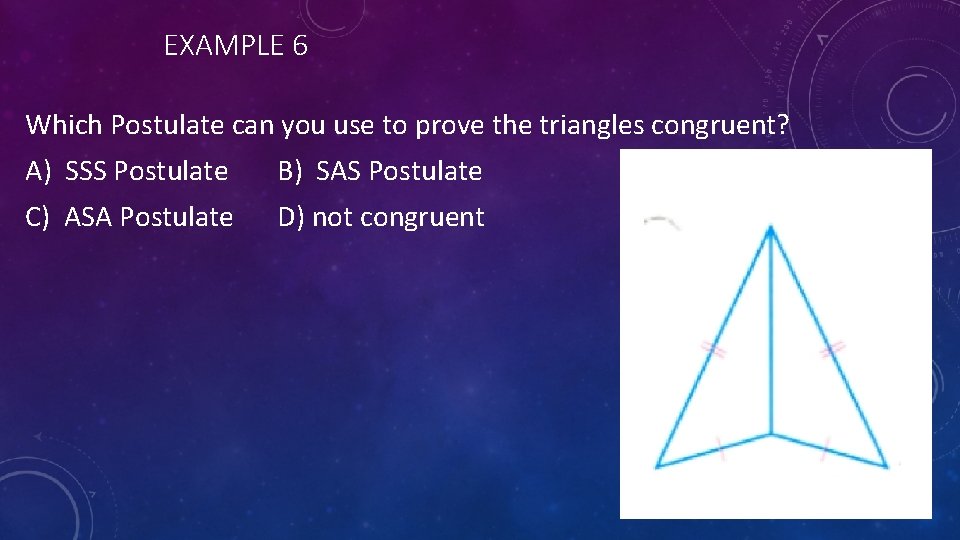 EXAMPLE 6

Which Postulate can you use to prove the triangles congruent?

A) SSS Postulate B) SAS Postulate

C) ASA Postulate D) not congruent